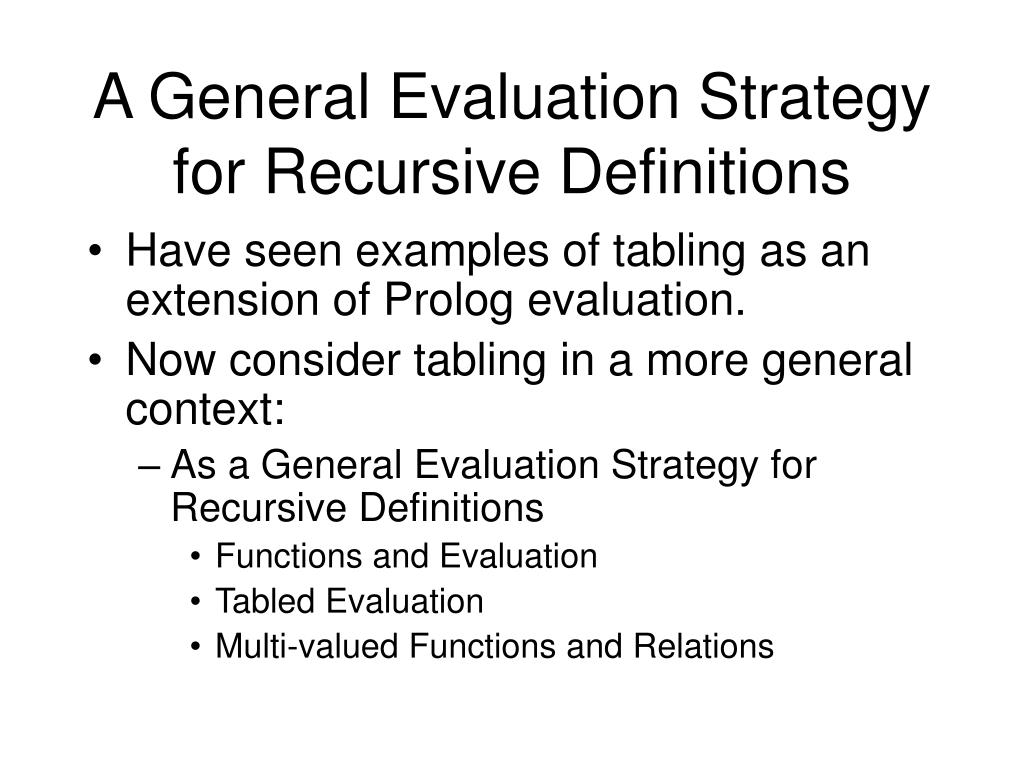 A General Evaluation Strategy for Recursive Definitions

• Have seen examples of tabling as an extension of Prolog evaluation.
• Now consider tabling in a more general context:
– As a General Evaluation Strategy for Recursive Definitions
• Functions and Evaluation
• Tabled Evaluation
• Multi-valued Functions and Relations